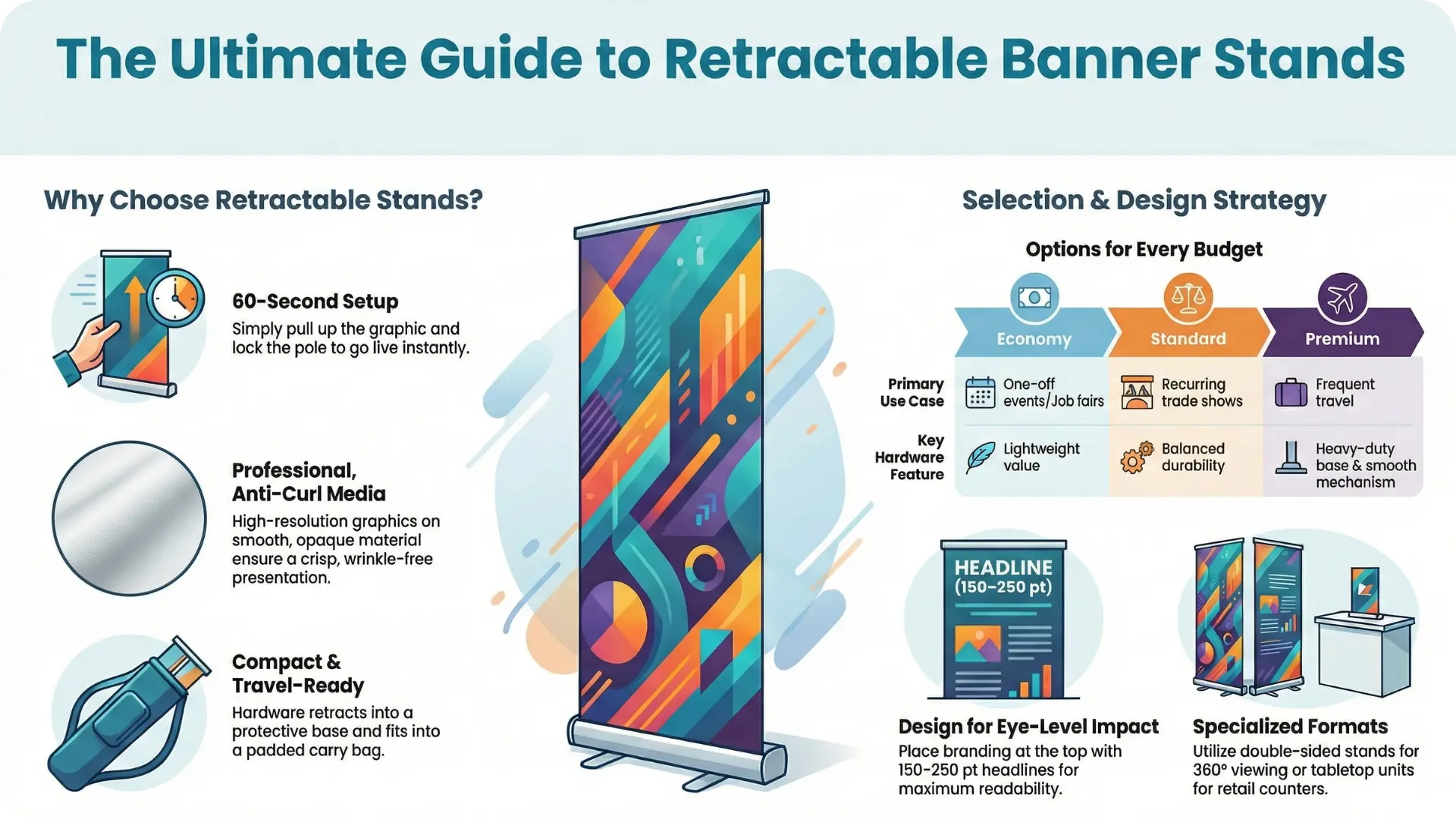 The Ultimate Guide to Retractable Banner Stands

Why Choose Retractable Stands?

60-Second Setup
Simply pull up the graphic and lock the pole to go live instantly.

Professional, Anti-Curl Media
High-resolution graphics on smooth, opaque material ensure a crisp, wrinkle-free presentation.

Compact & Travel-Ready
Hardware retracts into a protective base and fits into a padded carry bag.

Selection & Design Strategy

Options for Every Budget

| | Economy | Standard | Premium |
|---|---|---|---|
| Primary Use Case | One-off events/Job fairs | Recurring trade shows | Frequent travel |
| Key Hardware Feature | Lightweight value | Balanced durability | Heavy-duty base & smooth mechanism |

HEADLINE (150–250 pt)

Design for Eye-Level Impact
Place branding at the top with 150-250 pt headlines for maximum readability.

Specialized Formats
Utilize double-sided stands for 360° viewing or tabletop units for retail counters.